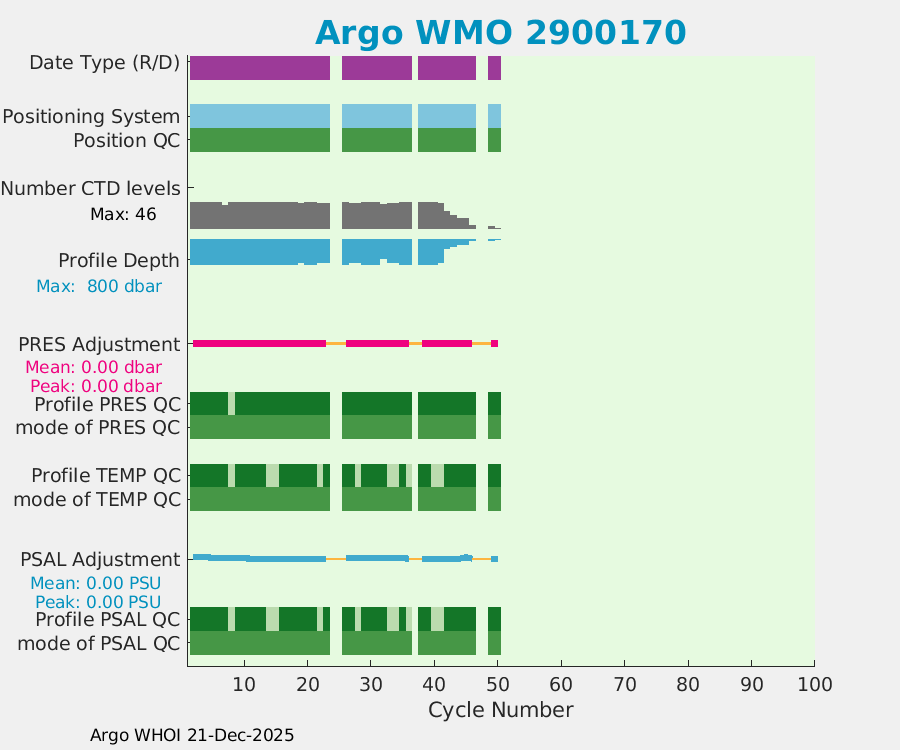 Argo WMO 2900170

Date Type (R/D)

Positioning System
Position QC

Number CTD levels
Max: 46

Profile Depth
Max: 800 dbar

PRES Adjustment
Mean: 0.00 dbar
Peak: 0.00 dbar
Profile PRES QC
mode of PRES QC

Profile TEMP QC
mode of TEMP QC

PSAL Adjustment
Mean: 0.00 PSU
Peak: 0.00 PSU
Profile PSAL QC
mode of PSAL QC

10 20 30 40 50 60 70 80 90 100
Cycle Number

Argo WHOI 21-Dec-2025